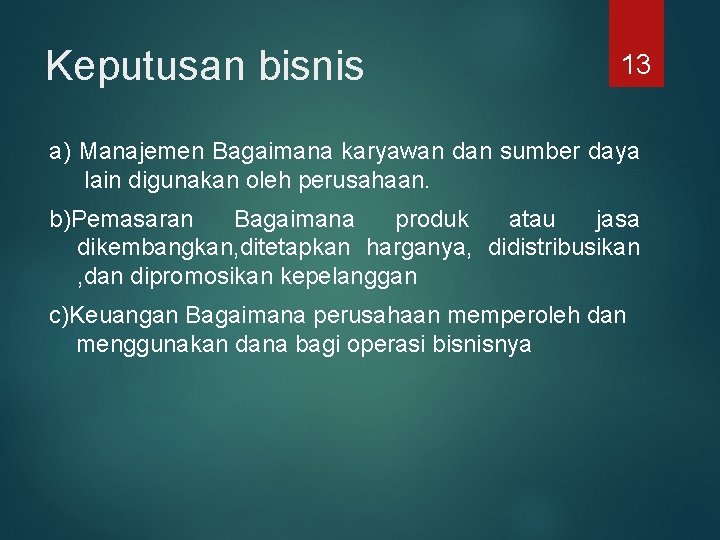 Keputusan bisnis

13

a) Manajemen Bagaimana karyawan dan sumber daya lain digunakan oleh perusahaan.

b)Pemasaran Bagaimana produk atau jasa dikembangkan,ditetapkan harganya, didistribusikan ,dan dipromosikan kepelanggan

c)Keuangan Bagaimana perusahaan memperoleh dan menggunakan dana bagi operasi bisnisnya